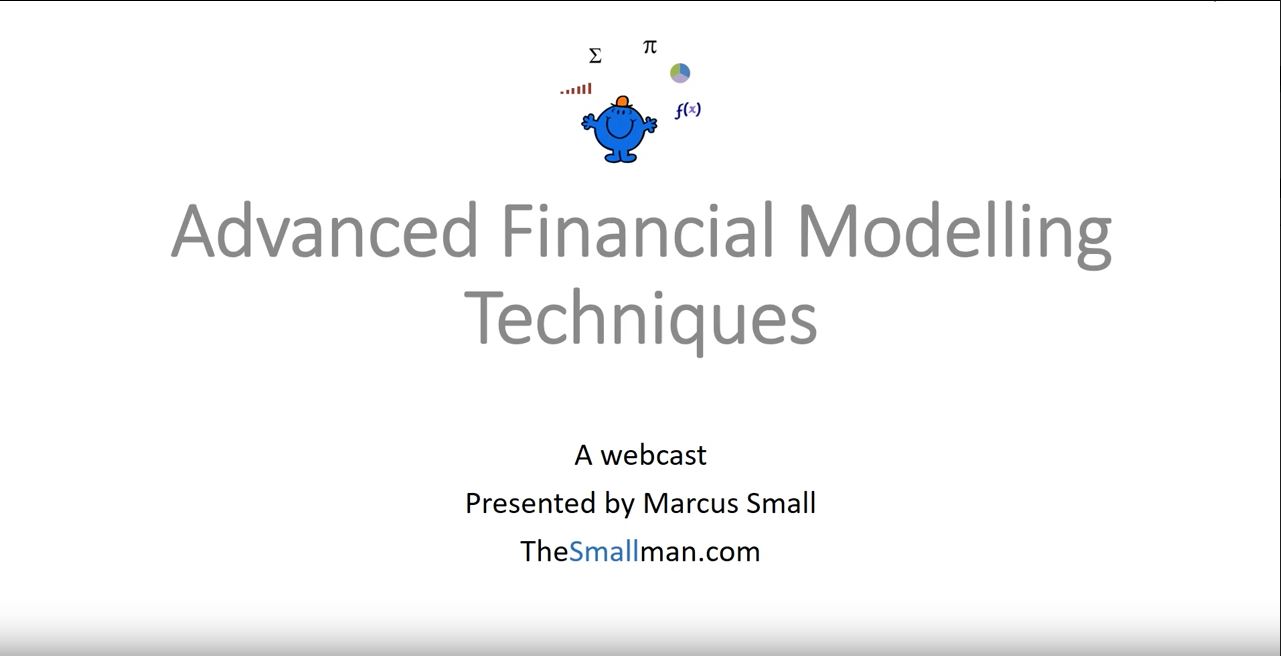 $\Sigma$ $\pi$

$f(x)$

Advanced Financial Modelling Techniques

A webcast

Presented by Marcus Small

TheSmallman.com